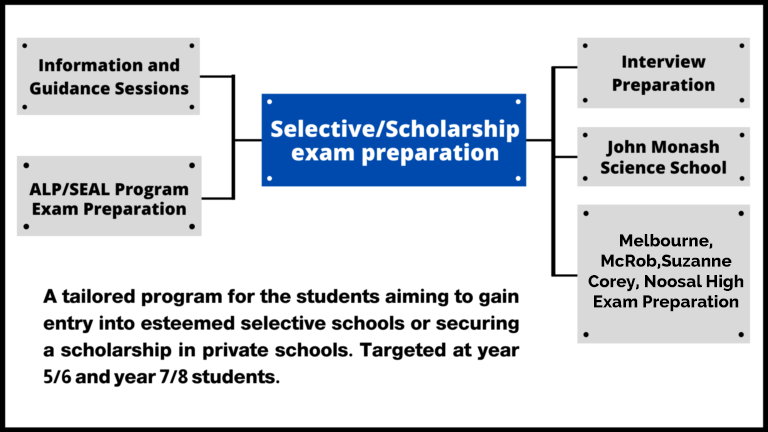 Information and Guidance Sessions

ALP/SEAL Program Exam Preparation

Selective/Scholarship exam preparation

Interview Preparation

John Monash Science School

Melbourne, McRob,Suzanne Corey, Noosal High Exam Preparation

A tailored program for the students aiming to gain entry into esteemed selective schools or securing a scholarship in private schools. Targeted at year 5/6 and year 7/8 students.